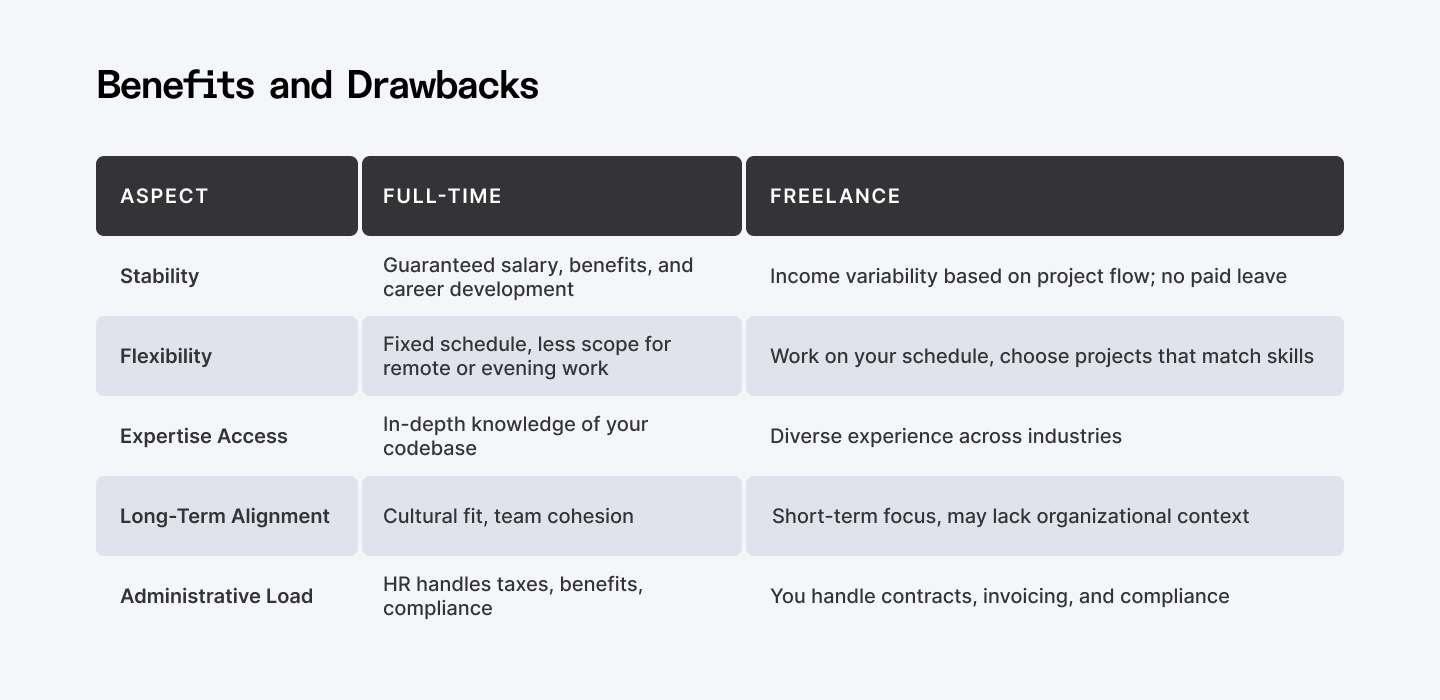 Benefits and Drawbacks

| ASPECT | FULL-TIME | FREELANCE |
|---|---|---|
| Stability | Guaranteed salary, benefits, and career development | Income variability based on project flow; no paid leave |
| Flexibility | Fixed schedule, less scope for remote or evening work | Work on your schedule, choose projects that match skills |
| Expertise Access | In-depth knowledge of your codebase | Diverse experience across industries |
| Long-Term Alignment | Cultural fit, team cohesion | Short-term focus, may lack organizational context |
| Administrative Load | HR handles taxes, benefits, compliance | You handle contracts, invoicing, and compliance |